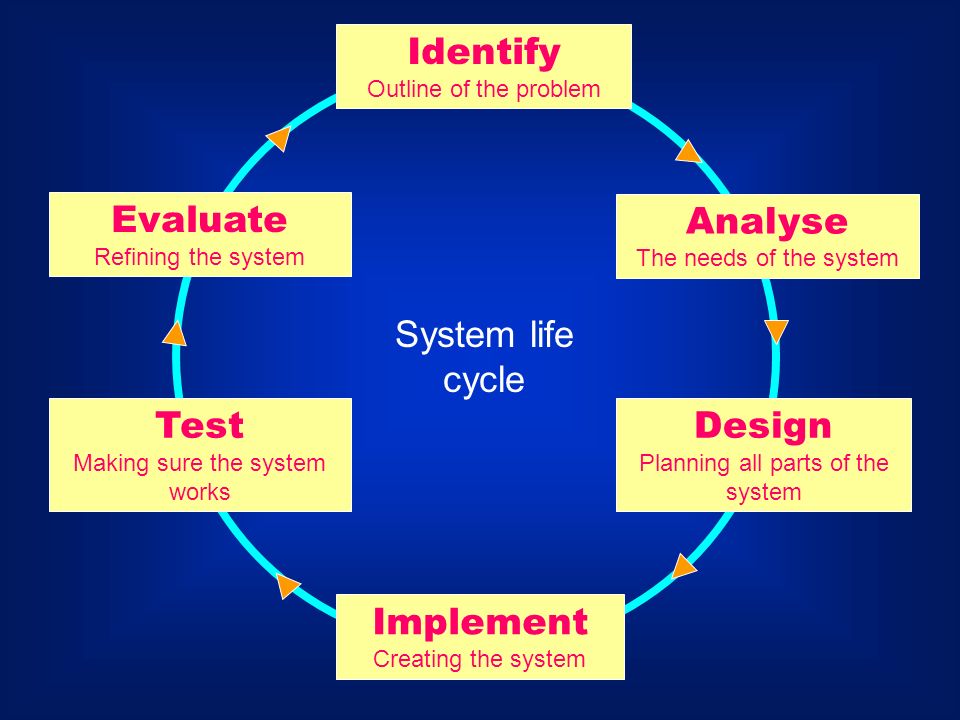 Identify
Outline of the problem

Analyse
The needs of the system

Design
Planning all parts of the system

Implement
Creating the system

Test
Making sure the system works

Evaluate
Refining the system

System life cycle